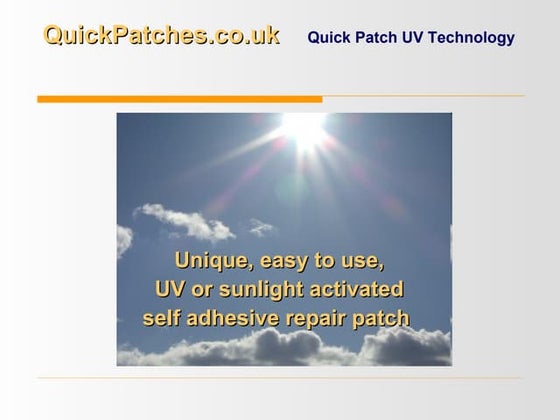 QuickPatches.co.uk

Quick Patch UV Technology

Unique, easy to use, UV or sunlight activated self adhesive repair patch